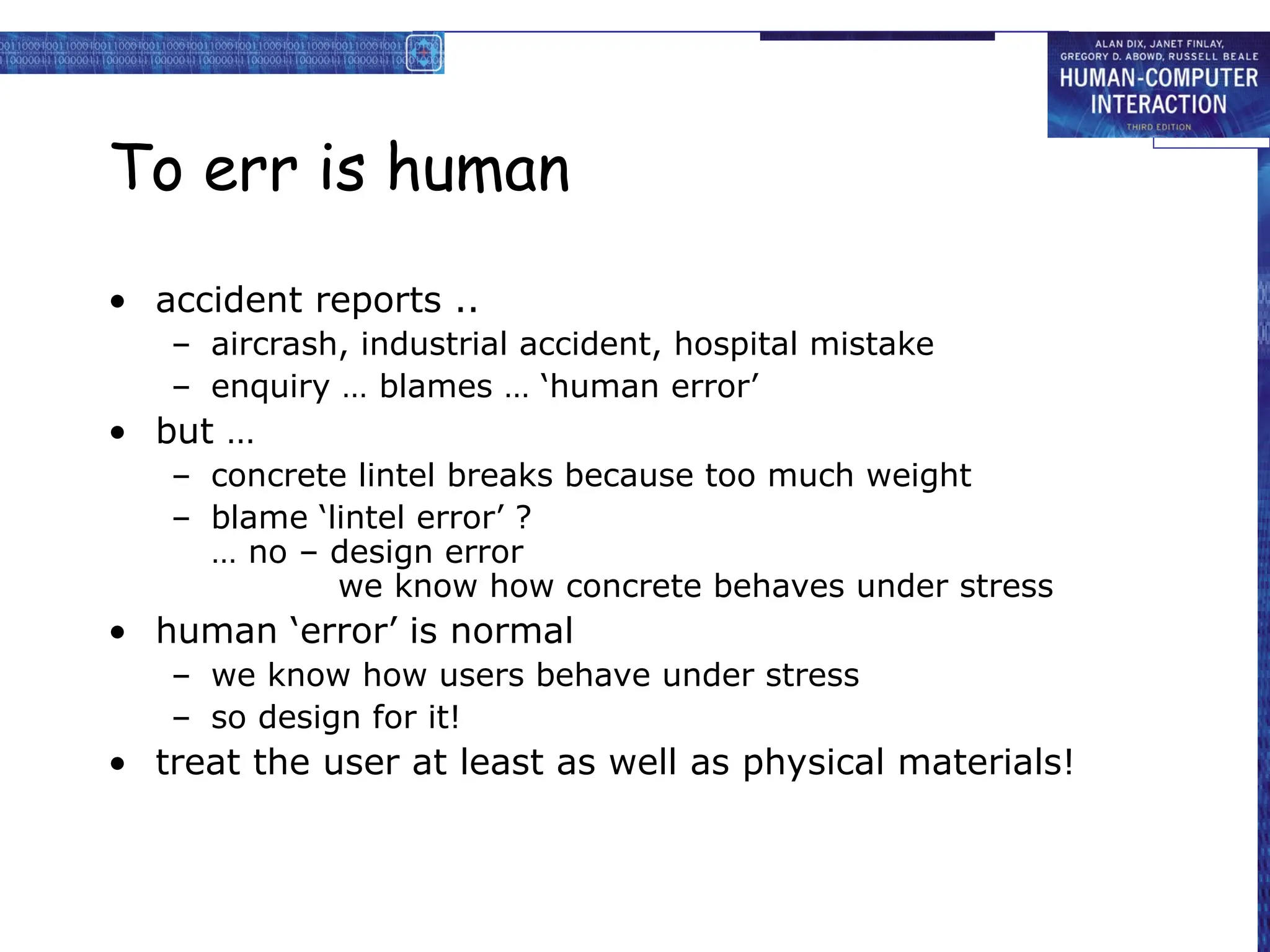 ALAN DIX, JANET FINLAY,
GREGORY D. ABOWD, RUSSELL BEALE
HUMAN-COMPUTER INTERACTION
THIRD EDITION

To err is human

• accident reports ..
– aircrash, industrial accident, hospital mistake
– enquiry … blames … ‘human error’
• but …
– concrete lintel breaks because too much weight
– blame ‘lintel error’ ?
… no – design error
we know how concrete behaves under stress
• human ‘error’ is normal
– we know how users behave under stress
– so design for it!
• treat the user at least as well as physical materials!